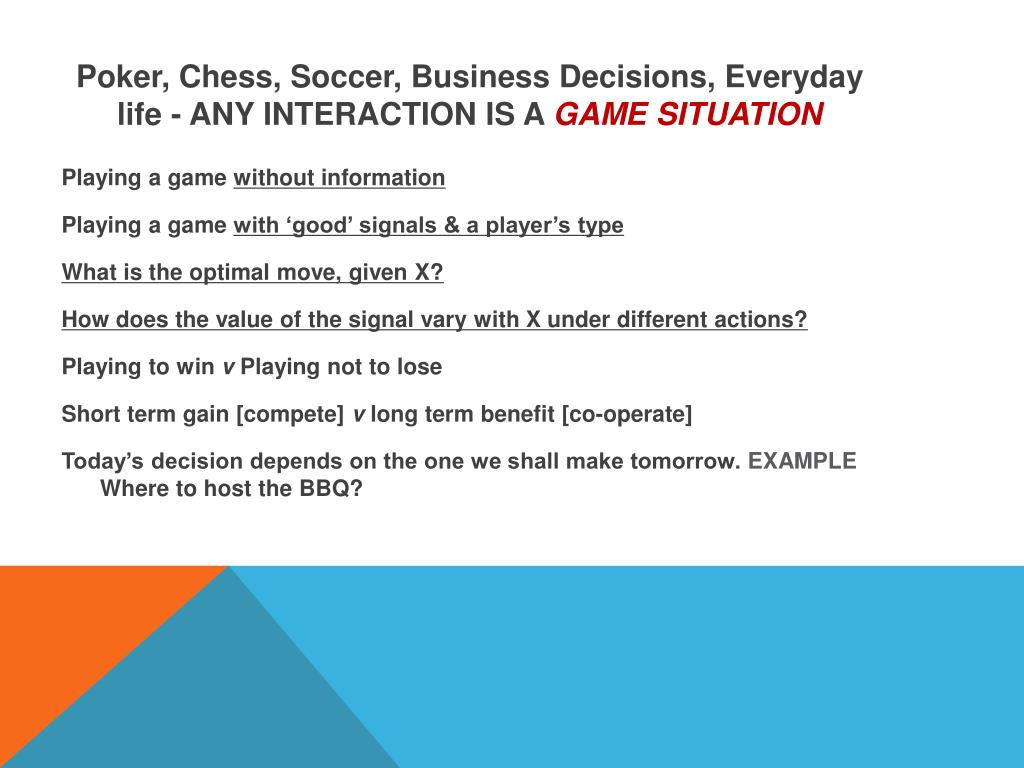 Poker, Chess, Soccer, Business Decisions, Everyday life - ANY INTERACTION IS A GAME SITUATION

Playing a game without information

Playing a game with ‘good’ signals & a player’s type

What is the optimal move, given X?

How does the value of the signal vary with X under different actions?

Playing to win v Playing not to lose

Short term gain [compete] v long term benefit [co-operate]

Today’s decision depends on the one we shall make tomorrow. EXAMPLE Where to host the BBQ?